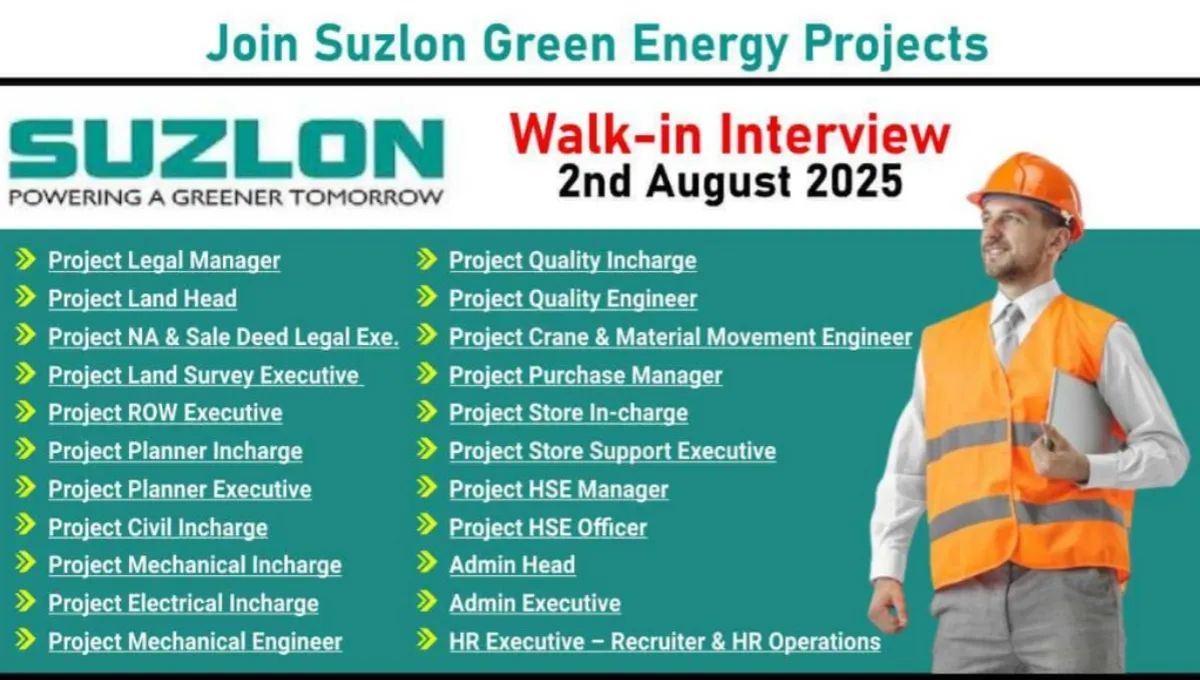 Join Suzlon Green Energy Projects

SUZLON
POWERING A GREENER TOMORROW

Walk-in Interview
2nd August 2025

Project Legal Manager
Project Land Head
Project NA & Sale Deed Legal Exe.
Project Land Survey Executive
Project ROW Executive
Project Planner Incharge
Project Planner Executive
Project Civil Incharge
Project Mechanical Incharge
Project Electrical Incharge
Project Mechanical Engineer

Project Quality Incharge
Project Quality Engineer
Project Crane & Material Movement Engineer
Project Purchase Manager
Project Store In-charge
Project Store Support Executive
Project HSE Manager
Project HSE Officer
Admin Head
Admin Executive
HR Executive – Recruiter & HR Operations